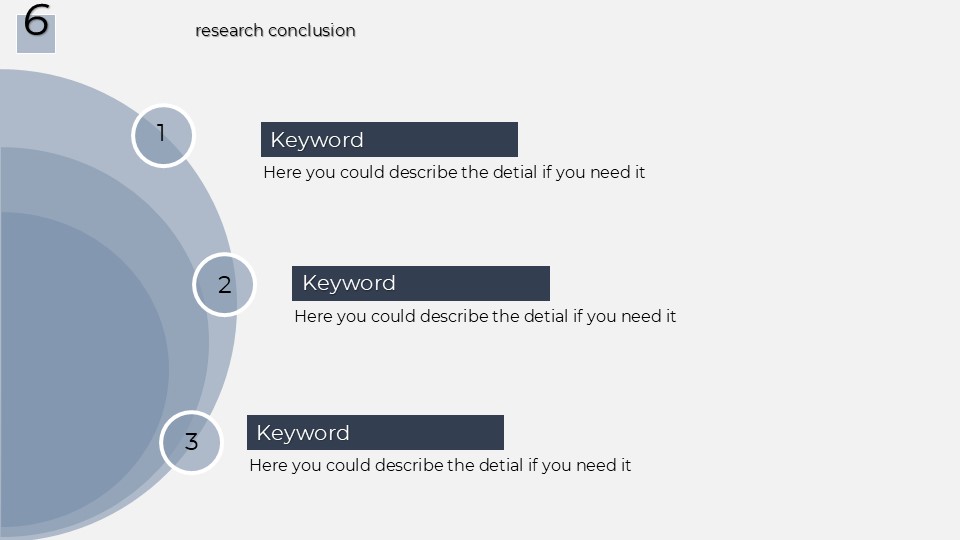 6

research conclusion

1

Keyword

Here you could describe the detial if you need it

2

Keyword

Here you could describe the detial if you need it

3

Keyword

Here you could describe the detial if you need it